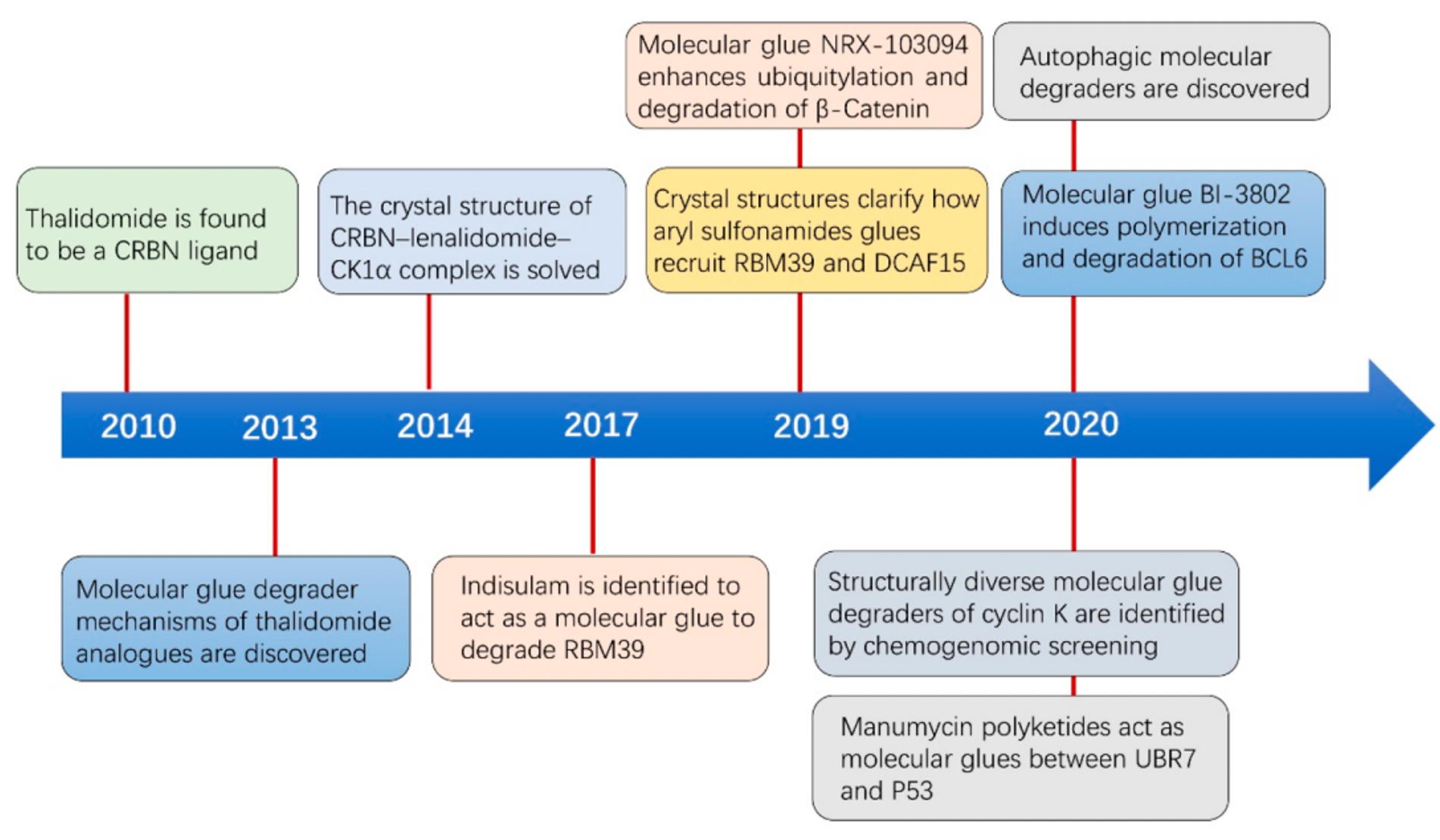 Molecular glue NRX-103094 enhances ubiquitylation and degradation of β-Catenin

Autophagic molecular degraders are discovered

Thalidomide is found to be a CRBN ligand

The crystal structure of CRBN–lenalidomide–CK1α complex is solved

Crystal structures clarify how aryl sulfonamides glues recruit RBM39 and DCAF15

Molecular glue BI-3802 induces polymerization and degradation of BCL6

2010 2013 2014 2017 2019 2020

Molecular glue degrader mechanisms of thalidomide analogues are discovered

Indisulam is identified to act as a molecular glue to degrade RBM39

Structurally diverse molecular glue degraders of cyclin K are identified by chemogenomic screening

Manumycin polyketides act as molecular glues between UBR7 and P53